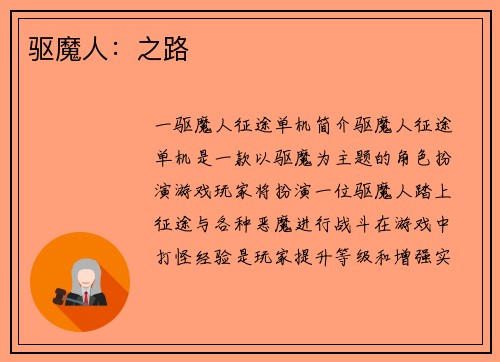 驱魔人：之路

一驱魔人征途单机简介驱魔人征途单机是一款以驱魔为主题的角色扮演游戏玩家将扮演一位驱魔人踏上征途与各种恶魔进行战斗在游戏中打怪经验是玩家提升等级和增强实